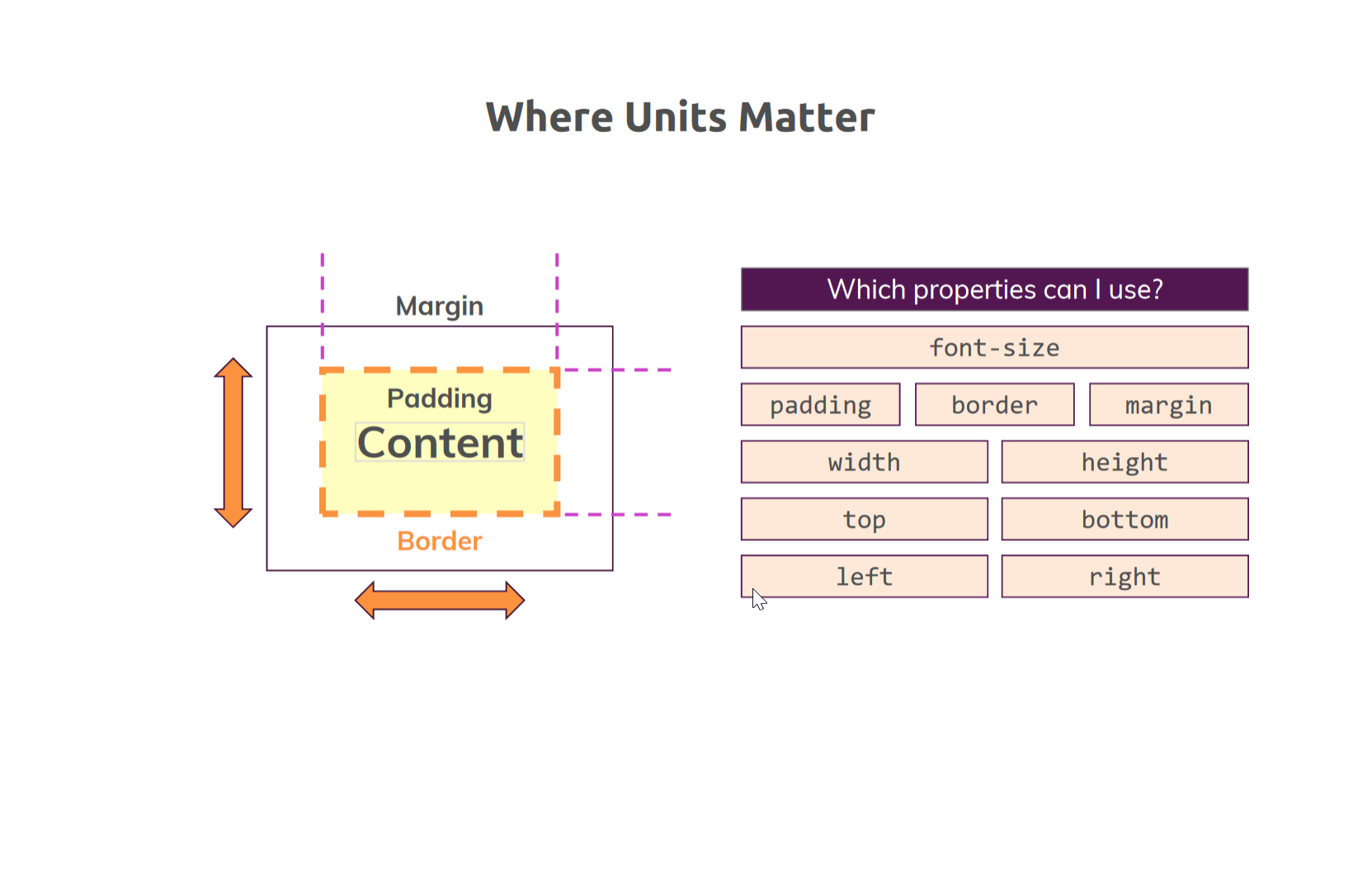 Where Units Matter

Margin

Padding

Content

Border

Which properties can I use?

font-size

padding

border

margin

width

height

top

bottom

left

right